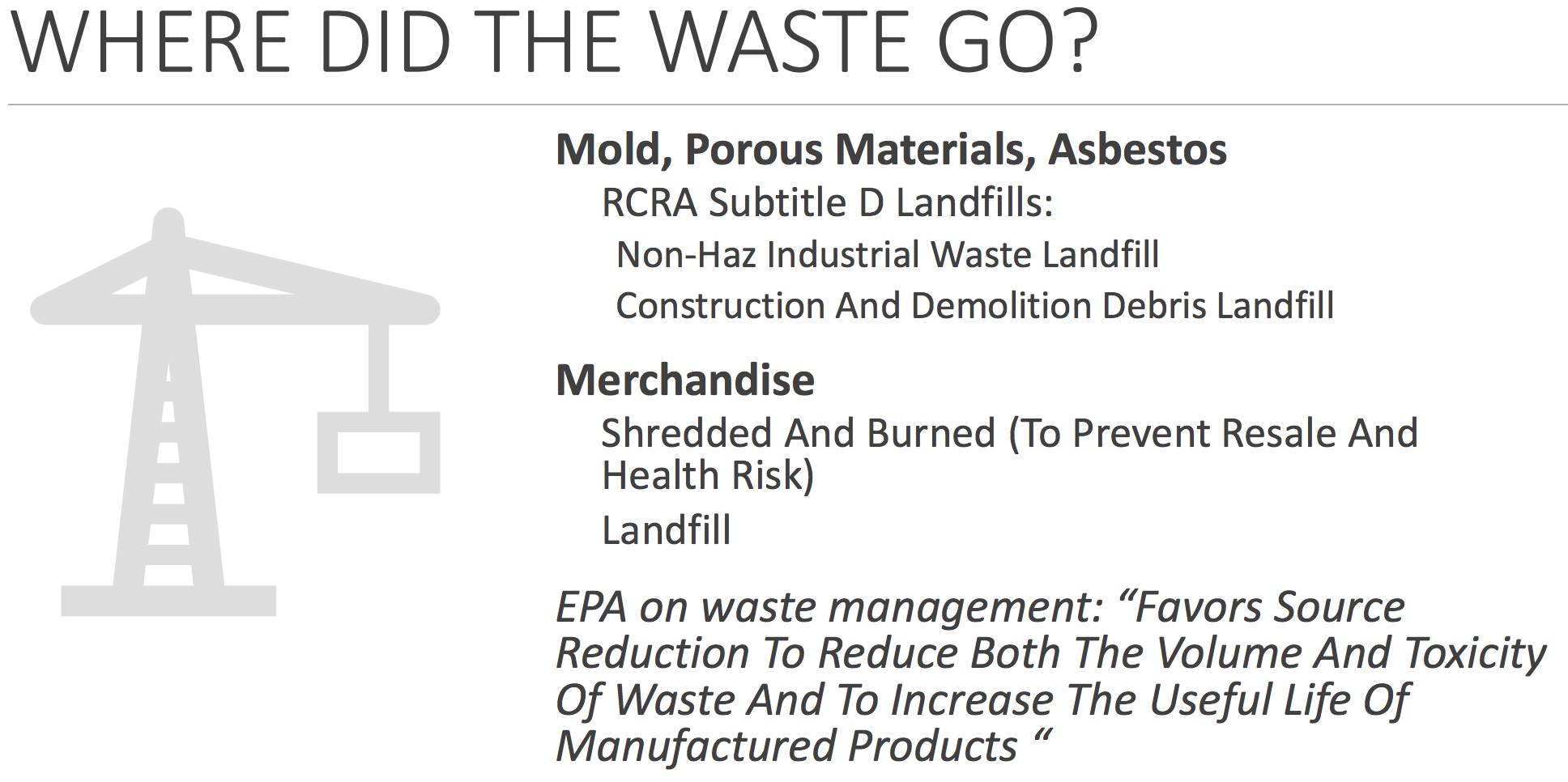 WHERE DID THE WASTE GO?

Mold, Porous Materials, Asbestos

RCRA Subtitle D Landfills:

Non-Haz Industrial Waste Landfill

Construction And Demolition Debris Landfill

Merchandise

Shredded And Burned (To Prevent Resale And Health Risk)

Landfill

EPA on waste management: “Favors Source Reduction To Reduce Both The Volume And Toxicity Of Waste And To Increase The Useful Life Of Manufactured Products “